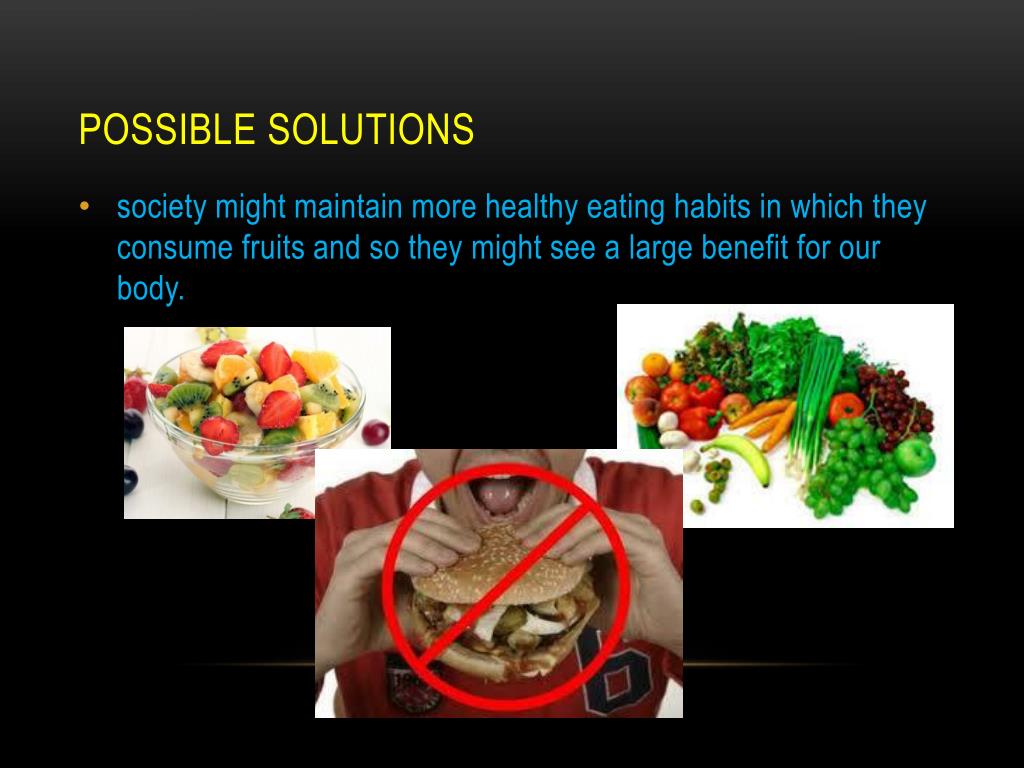 POSSIBLE SOLUTIONS

• society might maintain more healthy eating habits in which they consume fruits and so they might see a large benefit for our body.